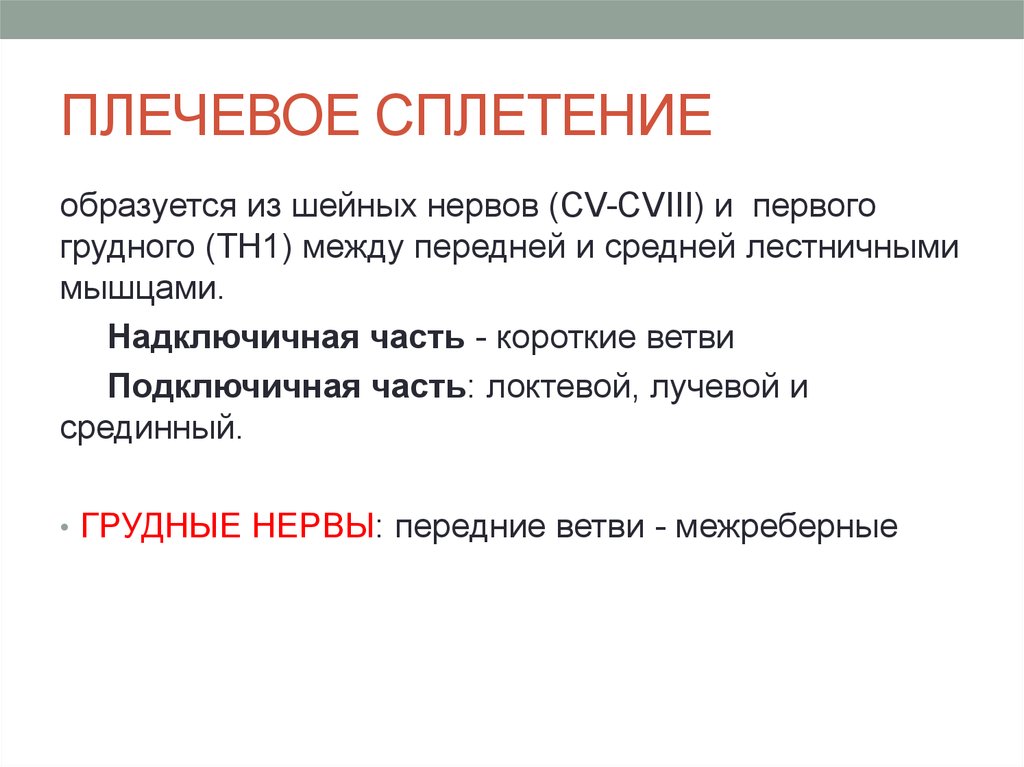 ПЛЕЧЕВОЕ СПЛЕТЕНИЕ

образуется из шейных нервов (CV-CVIII) и первого грудного (TH1) между передней и средней лестничными мышцами.

Надключичная часть - короткие ветви

Подключичная часть: локтевой, лучевой и срединный.

• ГРУДНЫЕ НЕРВЫ: передние ветви - межреберные